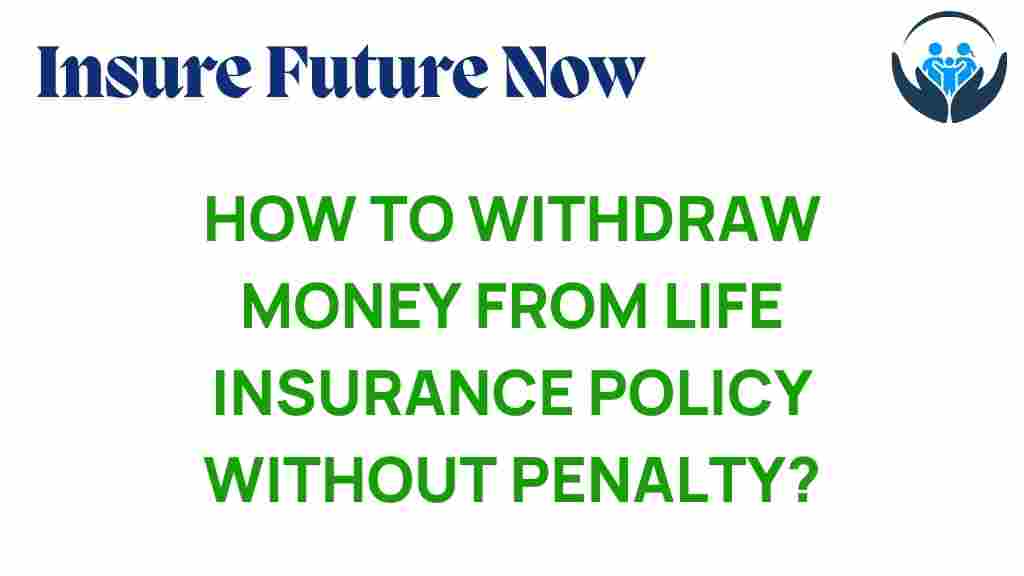 Insure Future Now

HOW TO WITHDRAW MONEY FROM LIFE INSURANCE POLICY WITHOUT PENALTY?